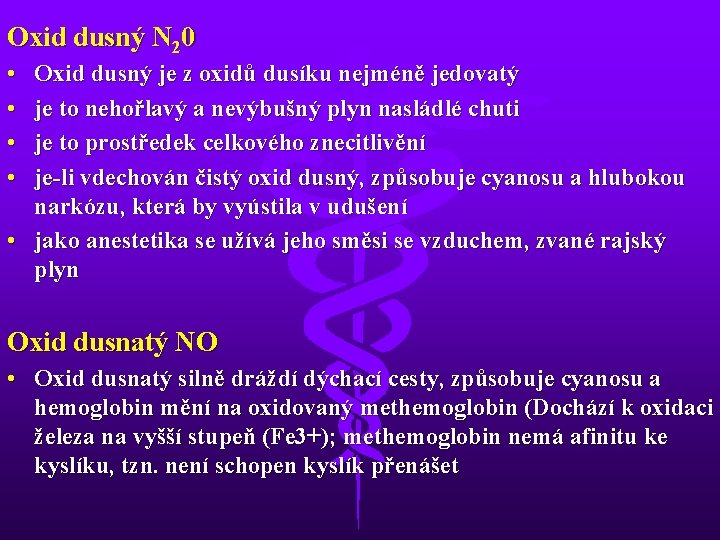 Oxid dusný $N_20$

• Oxid dusný je z oxidů dusíku nejméně jedovatý
• je to nehořlavý a nevýbušný plyn nasládlé chuti
• je to prostředek celkového znecitlivění
• je-li vdechován čistý oxid dusný, způsobuje cyanosu a hlubokou narkózu, která by vyústila v udušení
• jako anestetika se užívá jeho směsi se vzduchem, zvané rajský plyn

Oxid dusnatý NO

• Oxid dusnatý silně dráždí dýchací cesty, způsobuje cyanosu a hemoglobin mění na oxidovaný methemoglobin (Dochází k oxidaci železa na vyšší stupeň (Fe3+); methemoglobin nemá afinitu ke kyslíku, tzn. není schopen kyslík přenášet